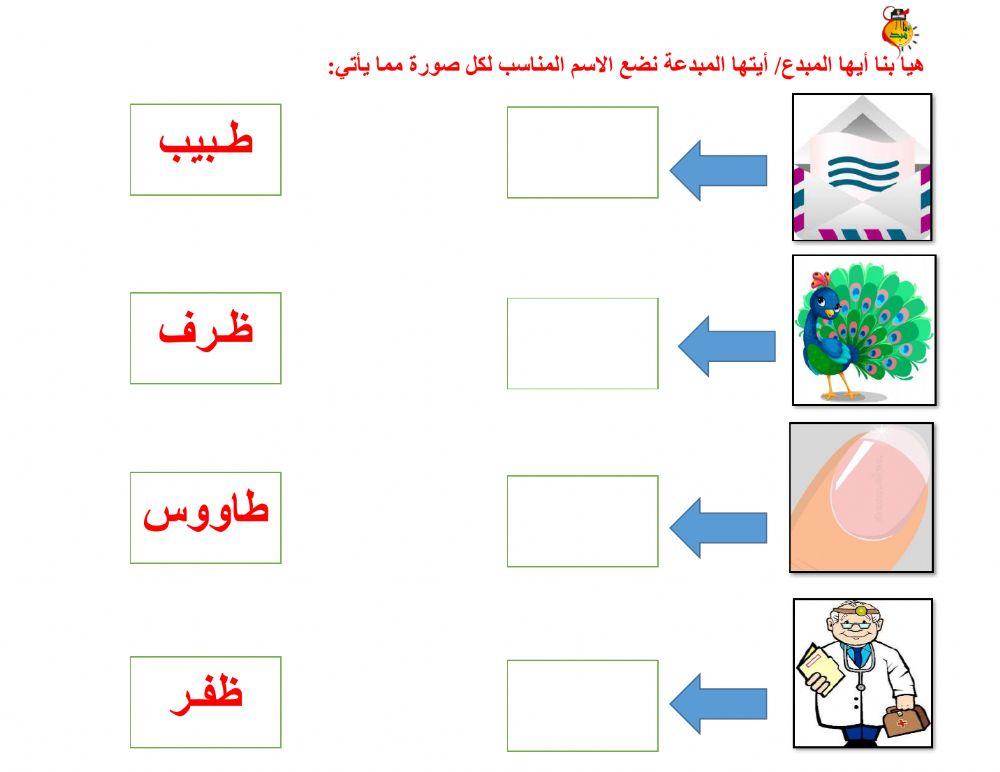 هيا بنا أيها المبدع/ أيتها المبدعة نضع الاسم المناسب لكل صورة مما يأتي:

طبيب

ظرف

طاووس

ظفر